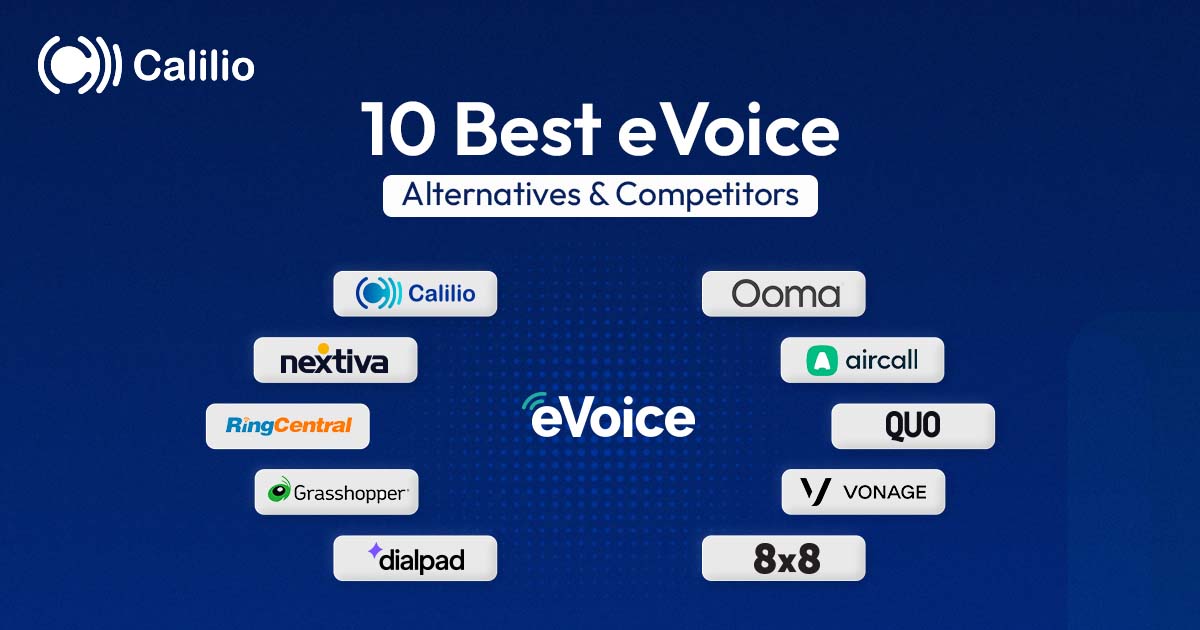 Calilio

10 Best eVoice

Alternatives & Competitors

Calilio

nextiva

RingCentral

Grasshopper

dialpad

eVoice

Ooma

aircall

QUO

VONAGE

8x8